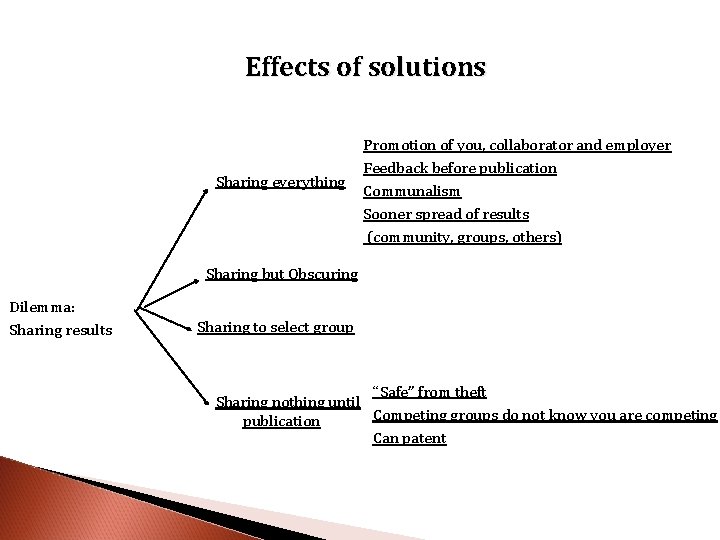 Effects of solutions

Dilemma:
Sharing results

Sharing everything

Promotion of you, collaborator and employer
Feedback before publication
Communalism
Sooner spread of results
(community, groups, others)

Sharing but Obscuring

Sharing to select group

Sharing nothing until publication

"Safe" from theft
Competing groups do not know you are competing
Can patent